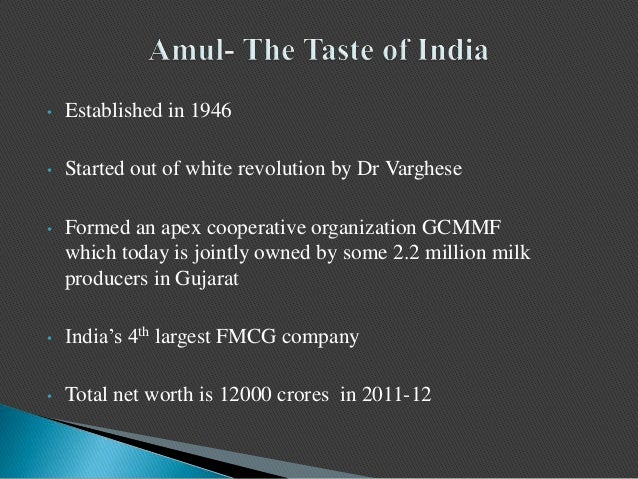 Amul- The Taste of India

• Established in 1946

• Started out of white revolution by Dr Varghese

• Formed an apex cooperative organization GCMMF which today is jointly owned by some 2.2 million milk producers in Gujarat

• India's 4$^{th}$ largest FMCG company

• Total net worth is 12000 crores in 2011-12